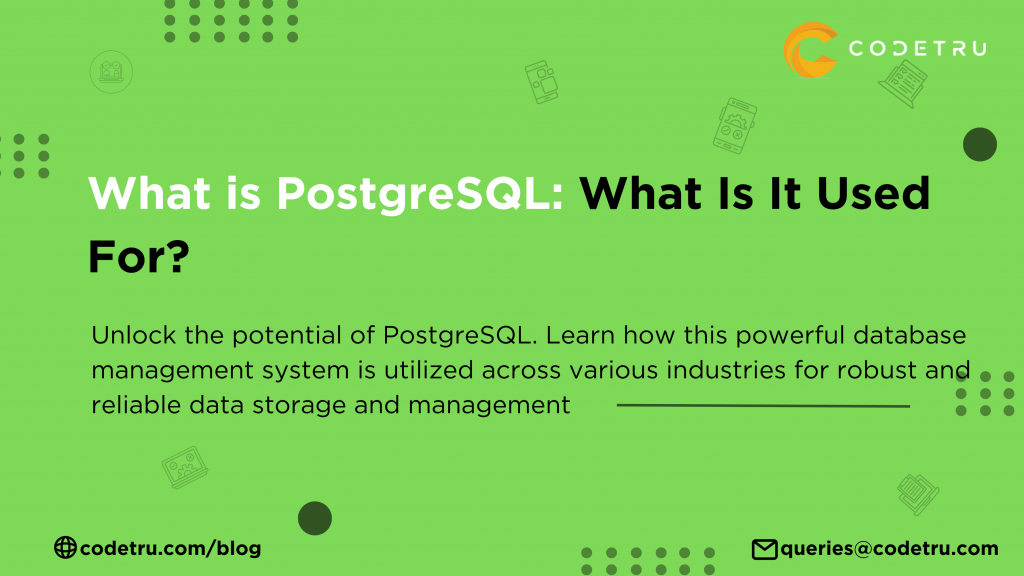 CODETRU

What is PostgreSQL: What Is It Used For?

Unlock the potential of PostgreSQL. Learn how this powerful database management system is utilized across various industries for robust and reliable data storage and management

codetru.com/blog

queries@codetru.com